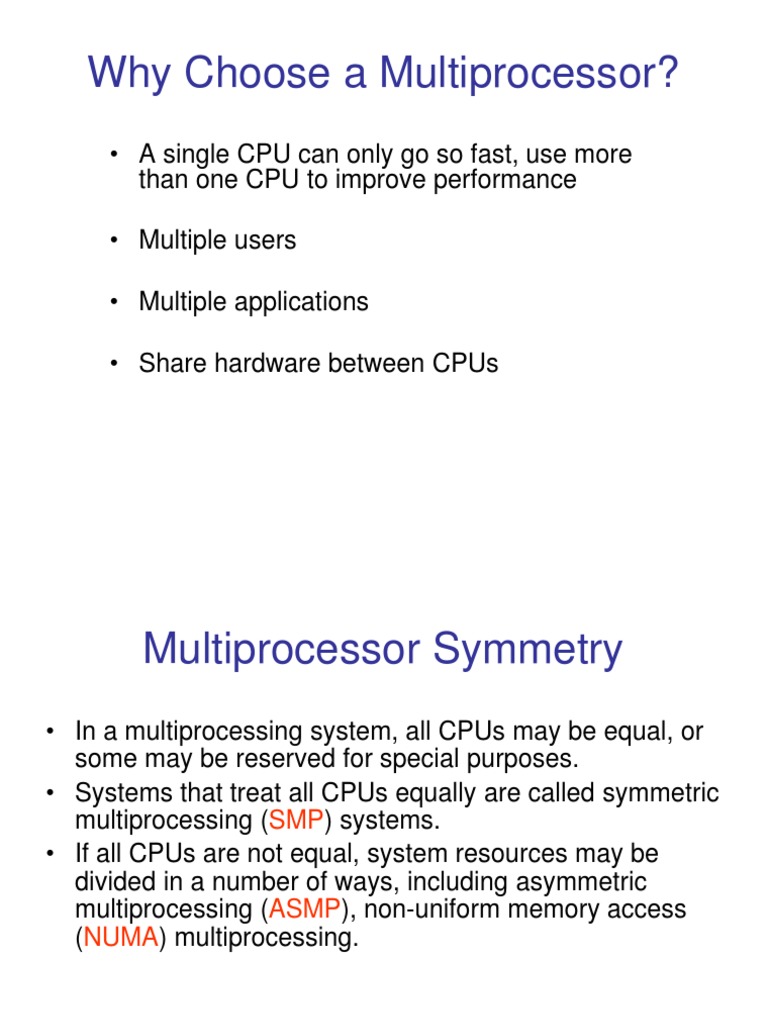 Why Choose a Multiprocessor?

• A single CPU can only go so fast, use more than one CPU to improve performance

• Multiple users

• Multiple applications

• Share hardware between CPUs

Multiprocessor Symmetry

• In a multiprocessing system, all CPUs may be equal, or some may be reserved for special purposes.
• Systems that treat all CPUs equally are called symmetric multiprocessing (SMP) systems.
• If all CPUs are not equal, system resources may be divided in a number of ways, including asymmetric multiprocessing (ASMP), non-uniform memory access (NUMA) multiprocessing.